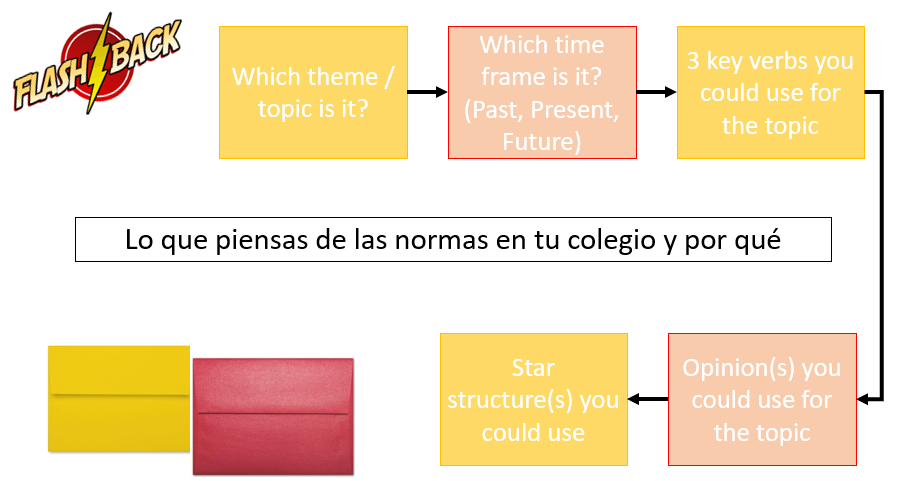 FLASH BACK

Which theme / topic is it?

Which time frame is it? (Past, Present, Future)

3 key verbs you could use for the topic

Lo que piensas de las normas en tu colegio y por qué

Opinion(s) you could use for the topic

Star structure(s) you could use